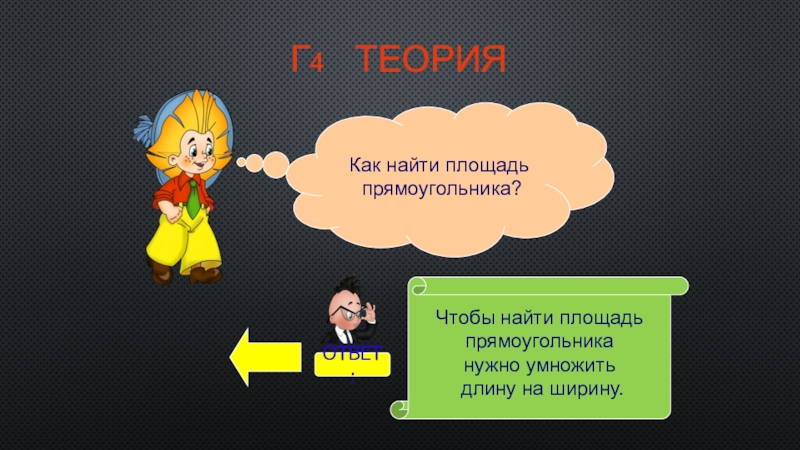 Г4 ТЕОРИЯ

Как найти площадь прямоугольника?

ОТВЕТ:

Чтобы найти площадь прямоугольника нужно умножить длину на ширину.